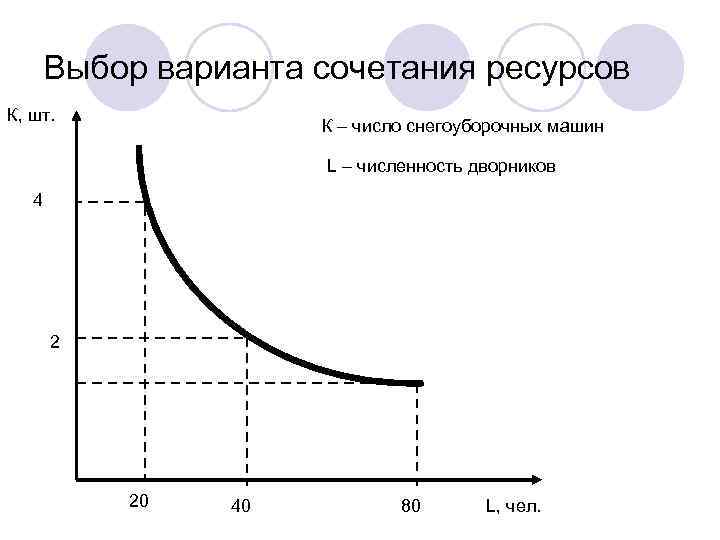 Выбор варианта сочетания ресурсов

К, шт.

К – число снегоуборочных машин

L – численность дворников

4

2

20

40

80

L, чел.